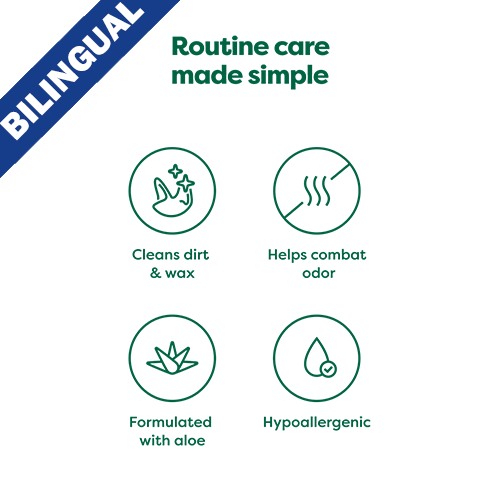 BILINGUAL

Routine care made simple

Cleans dirt & wax

Helps combat odor

Formulated with aloe

Hypoallergenic